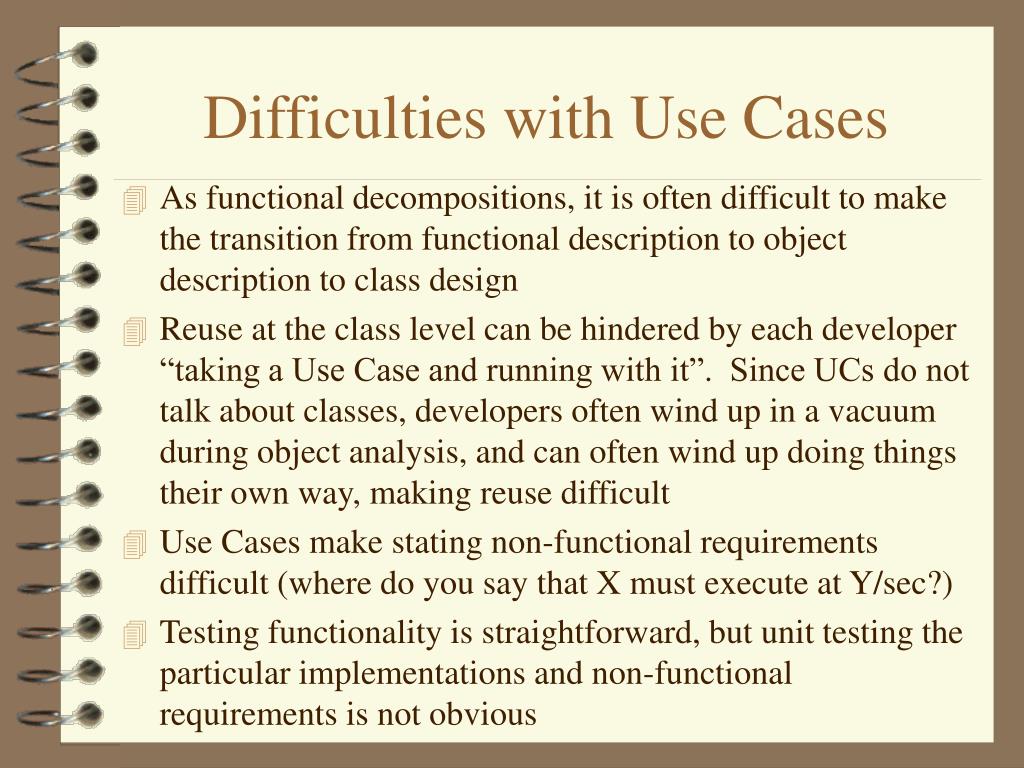 Difficulties with Use Cases

As functional decompositions, it is often difficult to make the transition from functional description to object description to class design

Reuse at the class level can be hindered by each developer “taking a Use Case and running with it”.  Since UCs do not talk about classes, developers often wind up in a vacuum during object analysis, and can often wind up doing things their own way, making reuse difficult

Use Cases make stating non-functional requirements difficult (where do you say that X must execute at Y/sec?)

Testing functionality is straightforward, but unit testing the particular implementations and non-functional requirements is not obvious